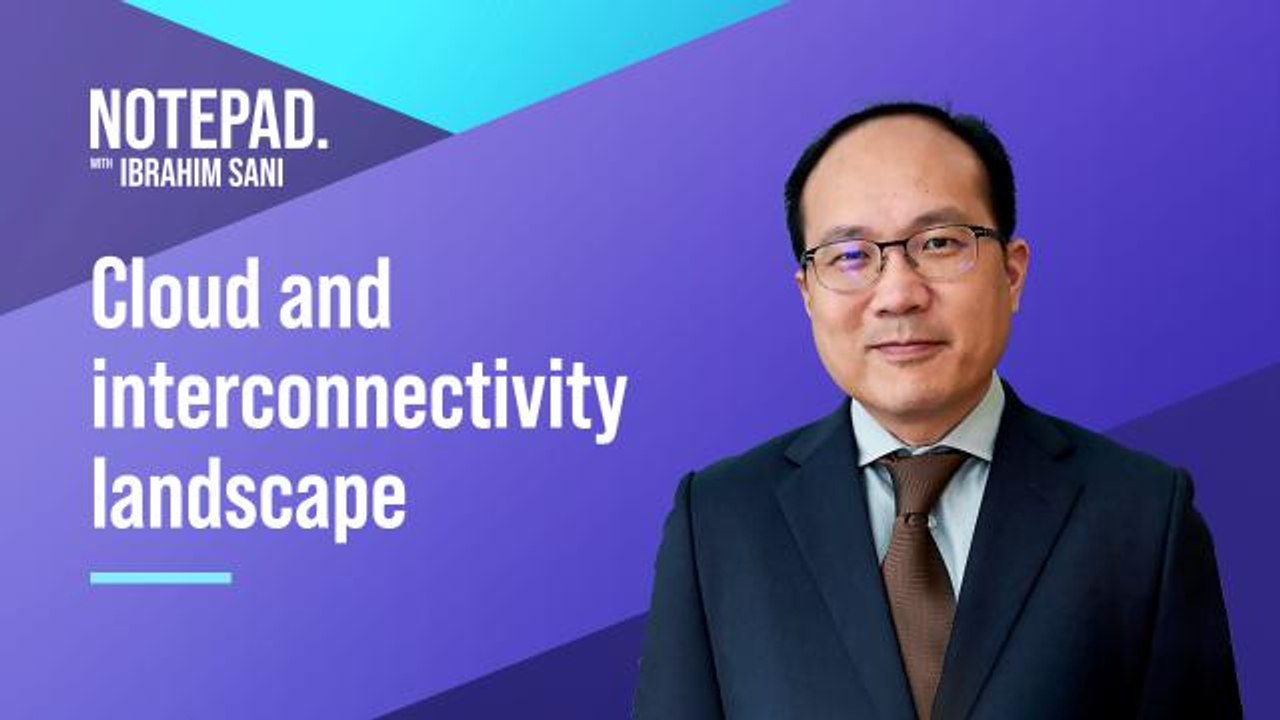 NOTEPAD.
WITH IBRAHIM SANI

Cloud and interconnectivity landscape